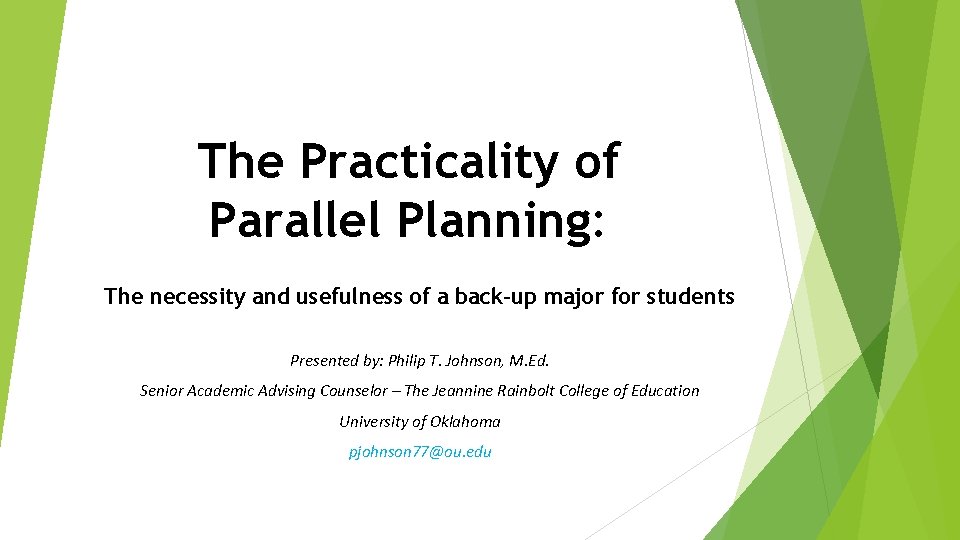 The Practicality of Parallel Planning:

The necessity and usefulness of a back-up major for students

Presented by: Philip T. Johnson, M.Ed.

Senior Academic Advising Counselor – The Jeannine Rainbolt College of Education

University of Oklahoma

pjohnson77@ou.edu